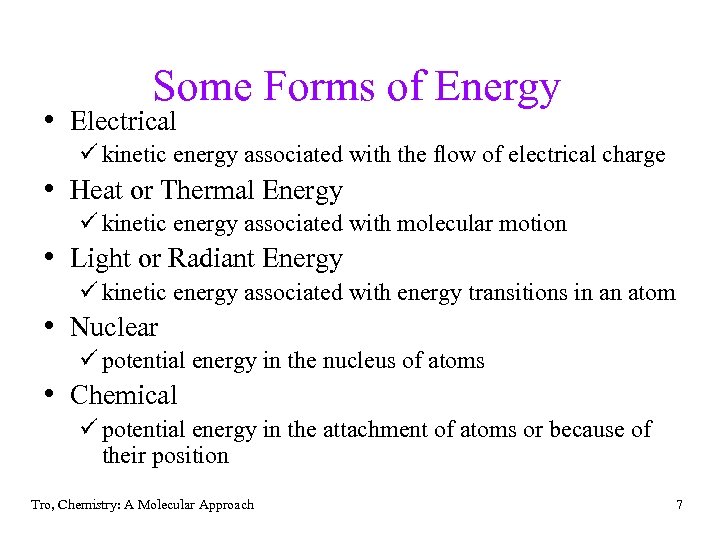 Some Forms of Energy

• Electrical
✓ kinetic energy associated with the flow of electrical charge

• Heat or Thermal Energy
✓ kinetic energy associated with molecular motion

• Light or Radiant Energy
✓ kinetic energy associated with energy transitions in an atom

• Nuclear
✓ potential energy in the nucleus of atoms

• Chemical
✓ potential energy in the attachment of atoms or because of their position

Tro, Chemistry: A Molecular Approach

7